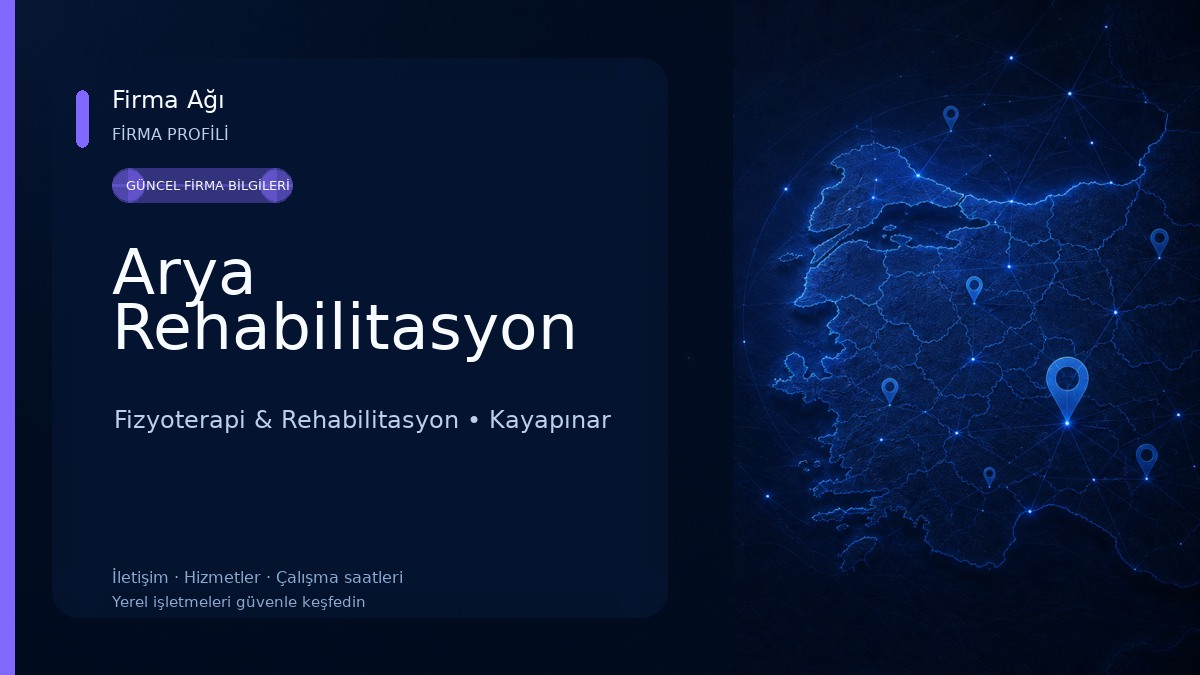 Firma Ağı
FİRMA PROFİLİ

GÜNCEL FİRMA BİLGİLERİ

Arya Rehabilitasyon

Fizyoterapi & Rehabilitasyon • Kayapınar

İletişim · Hizmetler · Çalışma saatleri
Yerel işletmeleri güvenle keşfedin